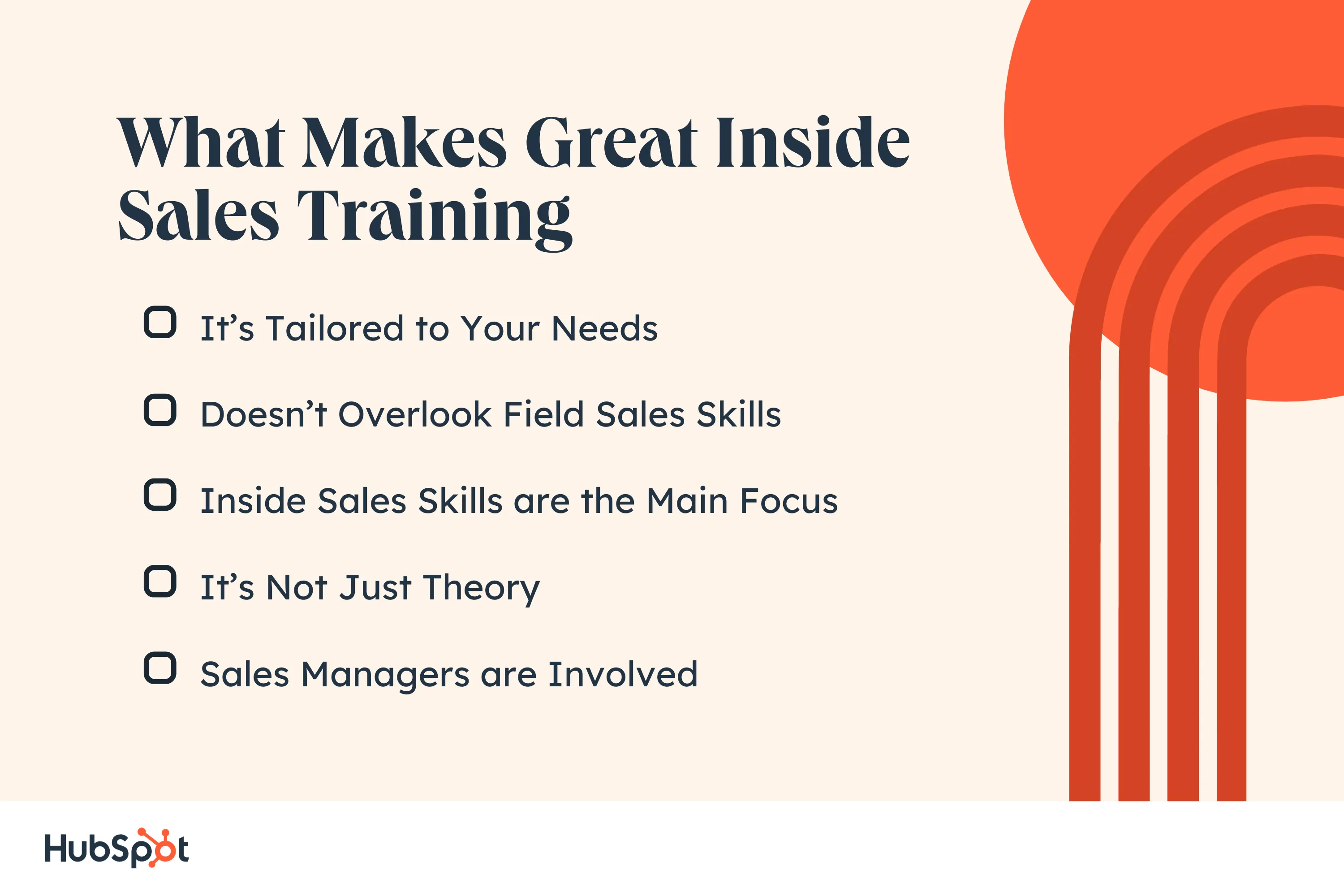 What Makes Great Inside Sales Training

It's Tailored to Your Needs

Doesn't Overlook Field Sales Skills

Inside Sales Skills are the Main Focus

It's Not Just Theory

Sales Managers are Involved

HubSpot